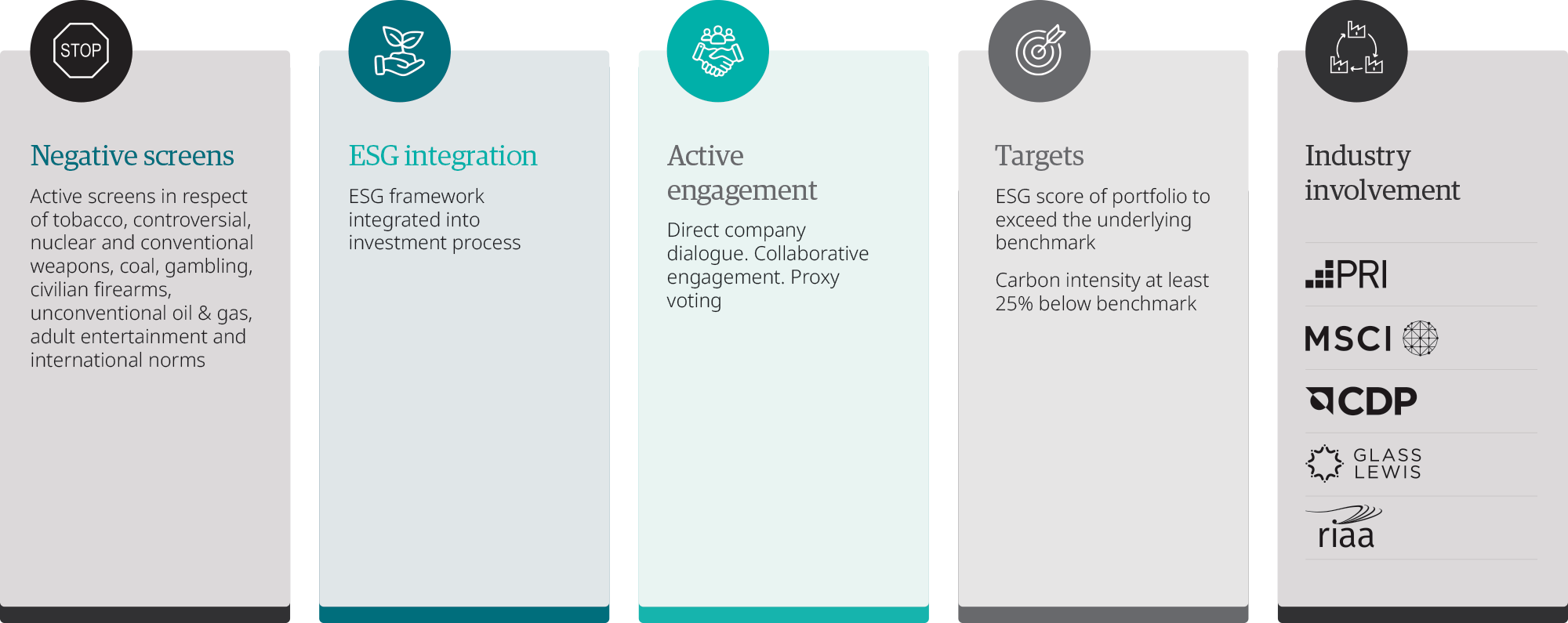 STOP

Negative screens

Active screens in respect of tobacco, controversial, nuclear and conventional weapons, coal, gambling, civilian firearms, unconventional oil & gas, adult entertainment and international norms

ESG integration

ESG framework integrated into investment process

Active engagement

Direct company dialogue. Collaborative engagement. Proxy voting

Targets

ESG score of portfolio to exceed the underlying benchmark

Carbon intensity at least 25% below benchmark

Industry involvement

PRI

MSCI

CDP

GLASS LEWIS

riaa